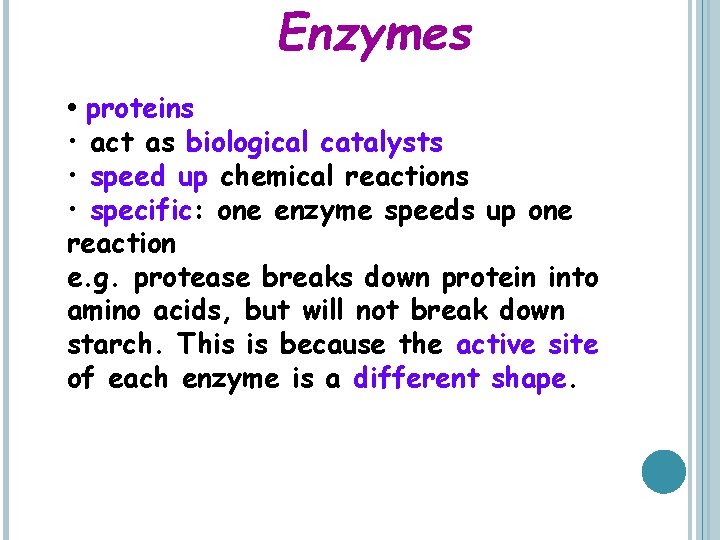 Enzymes

• proteins
• act as biological catalysts
• speed up chemical reactions
• specific: one enzyme speeds up one reaction
e.g. protease breaks down protein into amino acids, but will not break down starch. This is because the active site of each enzyme is a different shape.